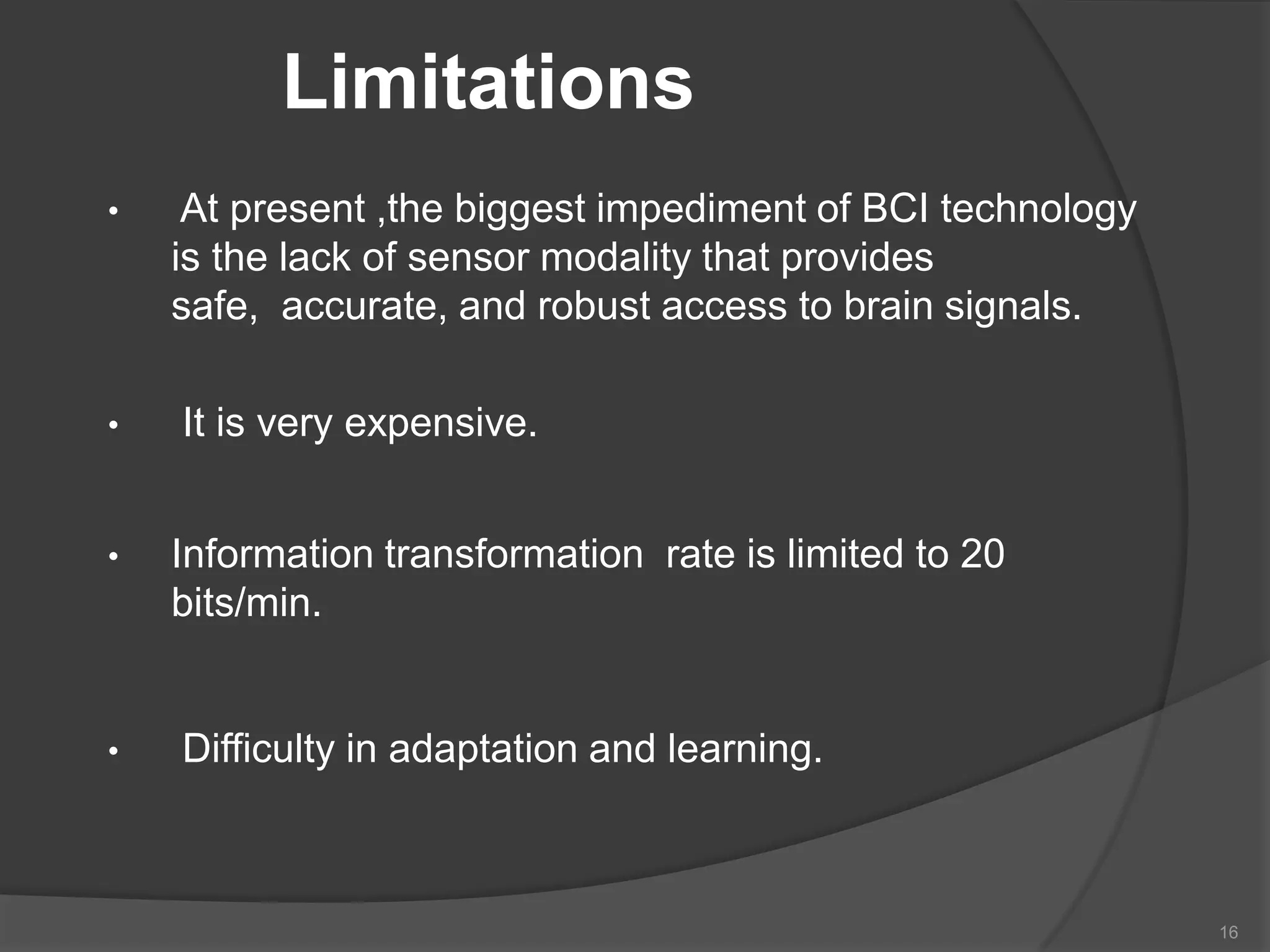 Limitations

• At present ,the biggest impediment of BCI technology is the lack of sensor modality that provides safe, accurate, and robust access to brain signals.

• It is very expensive.

• Information transformation rate is limited to 20 bits/min.

• Difficulty in adaptation and learning.

16